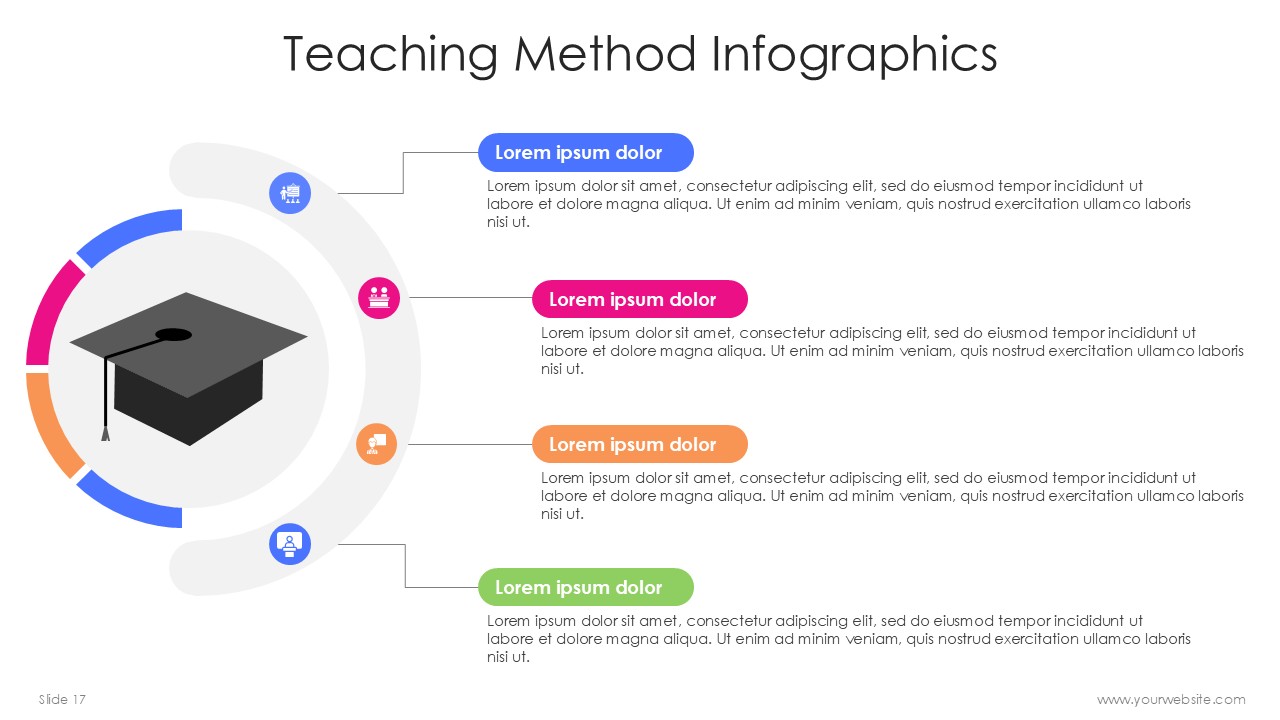 Teaching Method Infographics

Lorem ipsum dolor

Lorem ipsum dolor sit amet, consectetur adipiscing elit, sed do eiusmod tempor incididunt ut labore et dolore magna aliqua. Ut enim ad minim veniam, quis nostrud exercitation ullamco laboris nisi ut.

Lorem ipsum dolor

Lorem ipsum dolor sit amet, consectetur adipiscing elit, sed do eiusmod tempor incididunt ut labore et dolore magna aliqua. Ut enim ad minim veniam, quis nostrud exercitation ullamco laboris nisi ut.

Lorem ipsum dolor

Lorem ipsum dolor sit amet, consectetur adipiscing elit, sed do eiusmod tempor incididunt ut labore et dolore magna aliqua. Ut enim ad minim veniam, quis nostrud exercitation ullamco laboris nisi ut.

Lorem ipsum dolor

Lorem ipsum dolor sit amet, consectetur adipiscing elit, sed do eiusmod tempor incididunt ut labore et dolore magna aliqua. Ut enim ad minim veniam, quis nostrud exercitation ullamco laboris nisi ut.

Slide 17

www.yourwebsite.com